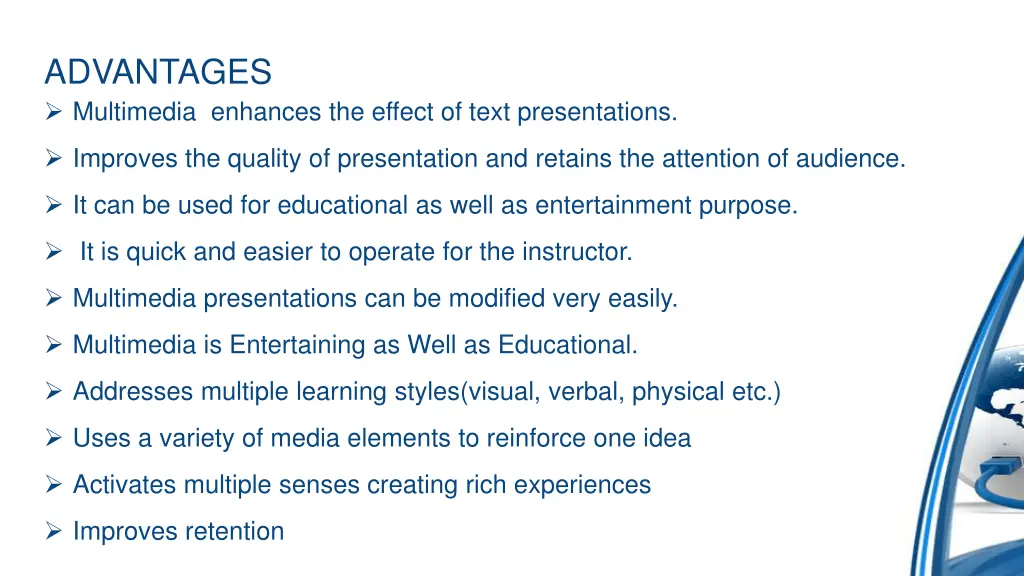 ADVANTAGES

➢ Multimedia enhances the effect of text presentations.

➢ Improves the quality of presentation and retains the attention of audience.

➢ It can be used for educational as well as entertainment purpose.

➢ It is quick and easier to operate for the instructor.

➢ Multimedia presentations can be modified very easily.

➢ Multimedia is Entertaining as Well as Educational.

➢ Addresses multiple learning styles(visual, verbal, physical etc.)

➢ Uses a variety of media elements to reinforce one idea

➢ Activates multiple senses creating rich experiences

➢ Improves retention